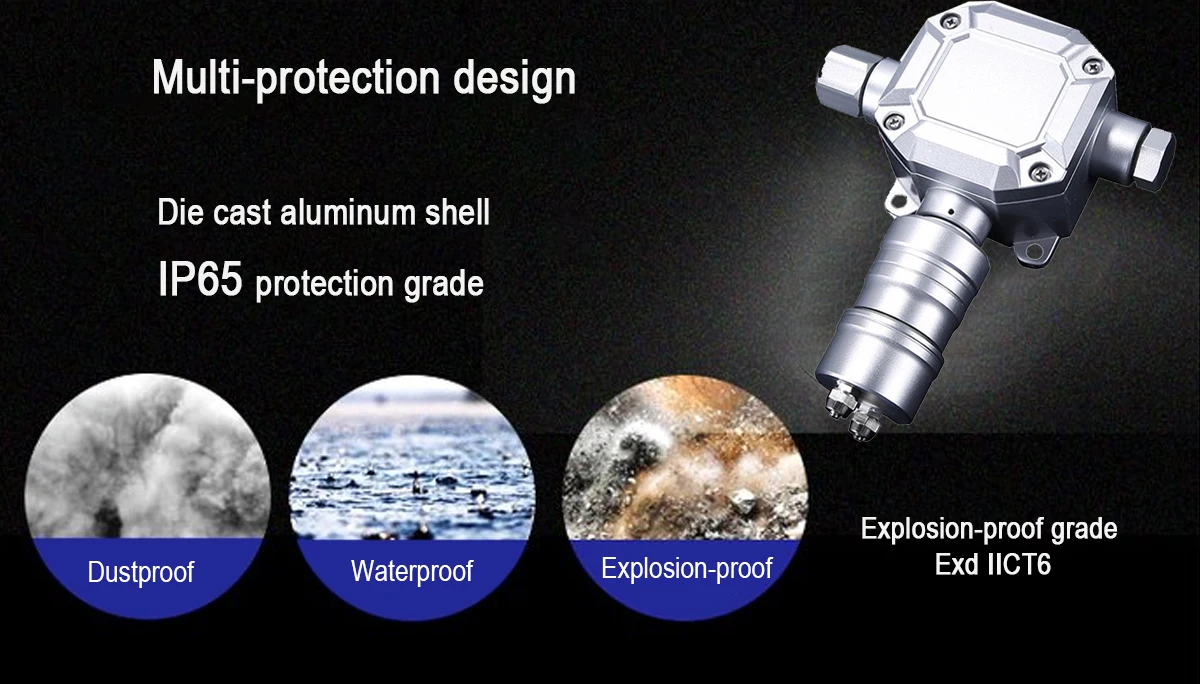 Multi-protection design

Die cast aluminum shell

IP65 protection grade

Dustproof

Waterproof

Explosion-proof

Explosion-proof grade
Exd IICT6